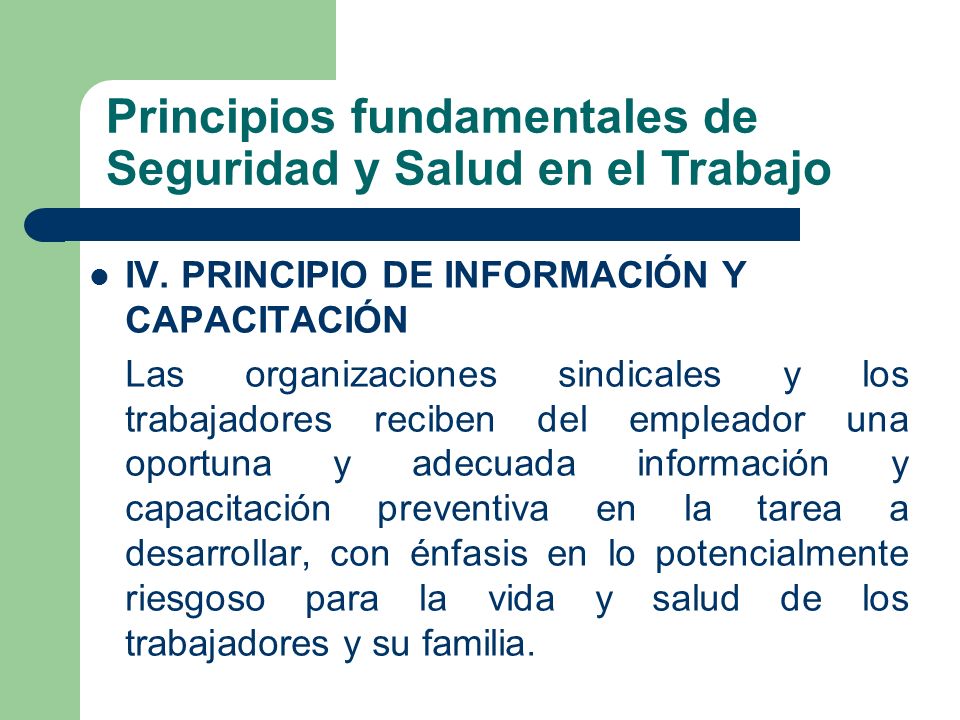 Principios fundamentales de Seguridad y Salud en el Trabajo

IV. PRINCIPIO DE INFORMACIÓN Y CAPACITACIÓN

Las organizaciones sindicales y los trabajadores reciben del empleador una oportuna y adecuada información y capacitación preventiva en la tarea a desarrollar, con énfasis en lo potencialmente riesgoso para la vida y salud de los trabajadores y su familia.